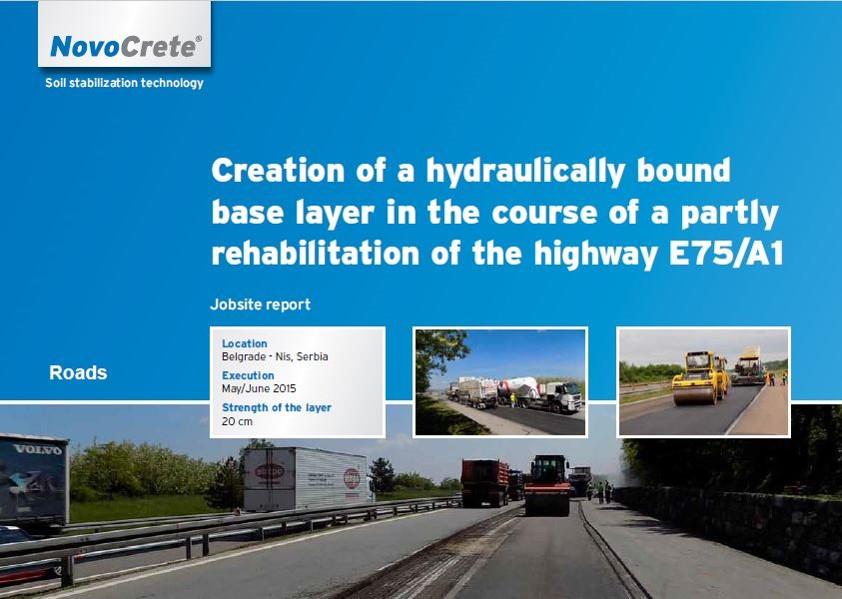 NovoCrete®
Soil stabilization technology

Creation of a hydraulically bound base layer in the course of a partly rehabilitation of the highway E75/A1

Jobsite report

Roads

Location
Belgrade - Nis, Serbia
Execution
May/June 2015
Strength of the layer
20 cm

VOLVO